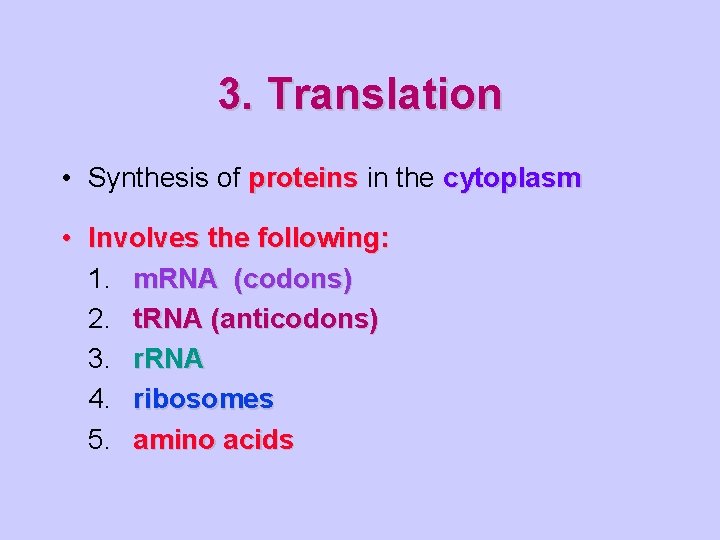 3. Translation

• Synthesis of proteins in the cytoplasm

• Involves the following:
1. mRNA (codons)
2. tRNA (anticodons)
3. rRNA
4. ribosomes
5. amino acids